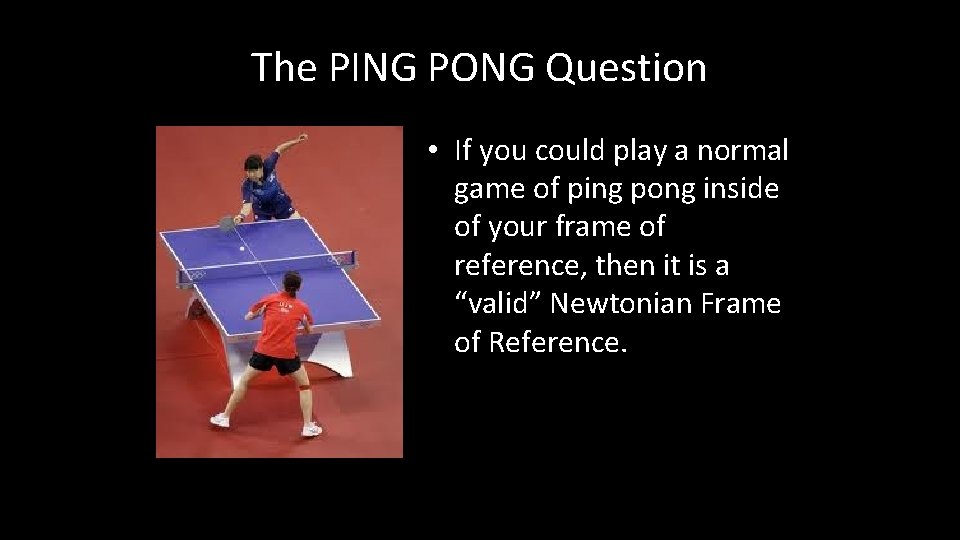 The PING PONG Question

• If you could play a normal game of ping pong inside of your frame of reference, then it is a “valid” Newtonian Frame of Reference.